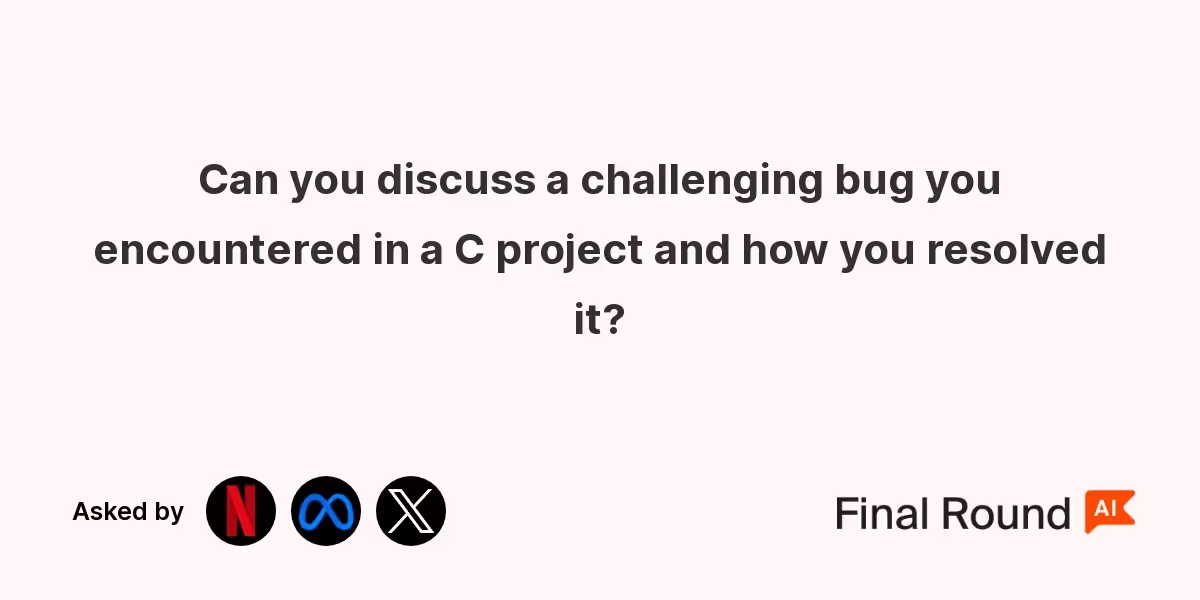 Can you discuss a challenging bug you encountered in a C project and how you resolved it?

Asked by

Final Round AI